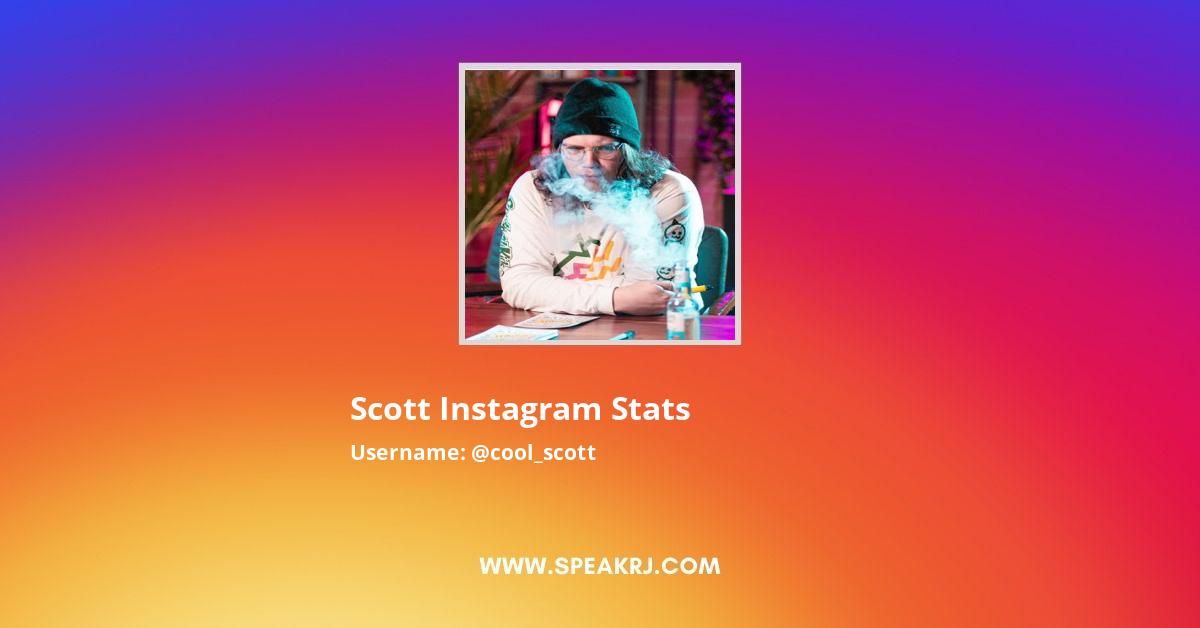 Scott Instagram Stats

Username: @cool_scott

WWW.SPEAKRJ.COM